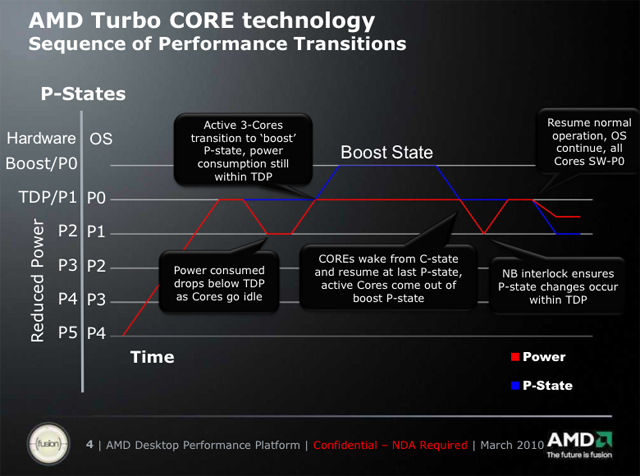 AMD Turbo CORE technology
Sequence of Performance Transitions

P-States

Hardware OS
Boost/P0
TDP/P1 P0
P2 P1
P3 P2
P4 P3
P5 P4

Reduced Power

Active 3-Cores transition to 'boost' P-state, power consumption still within TDP

Boost State

Resume normal operation, OS continue, all Cores SW-P0

Power consumed drops below TDP as Cores go idle

COREs wake from C-state and resume at last P-state, active Cores come out of boost P-state

NB interlock ensures P-state changes occur within TDP

Time

Power
P-State

fusion

4 | AMD Desktop Performance Platform | Confidential – NDA Required | March 2010

AMD
The future is fusion